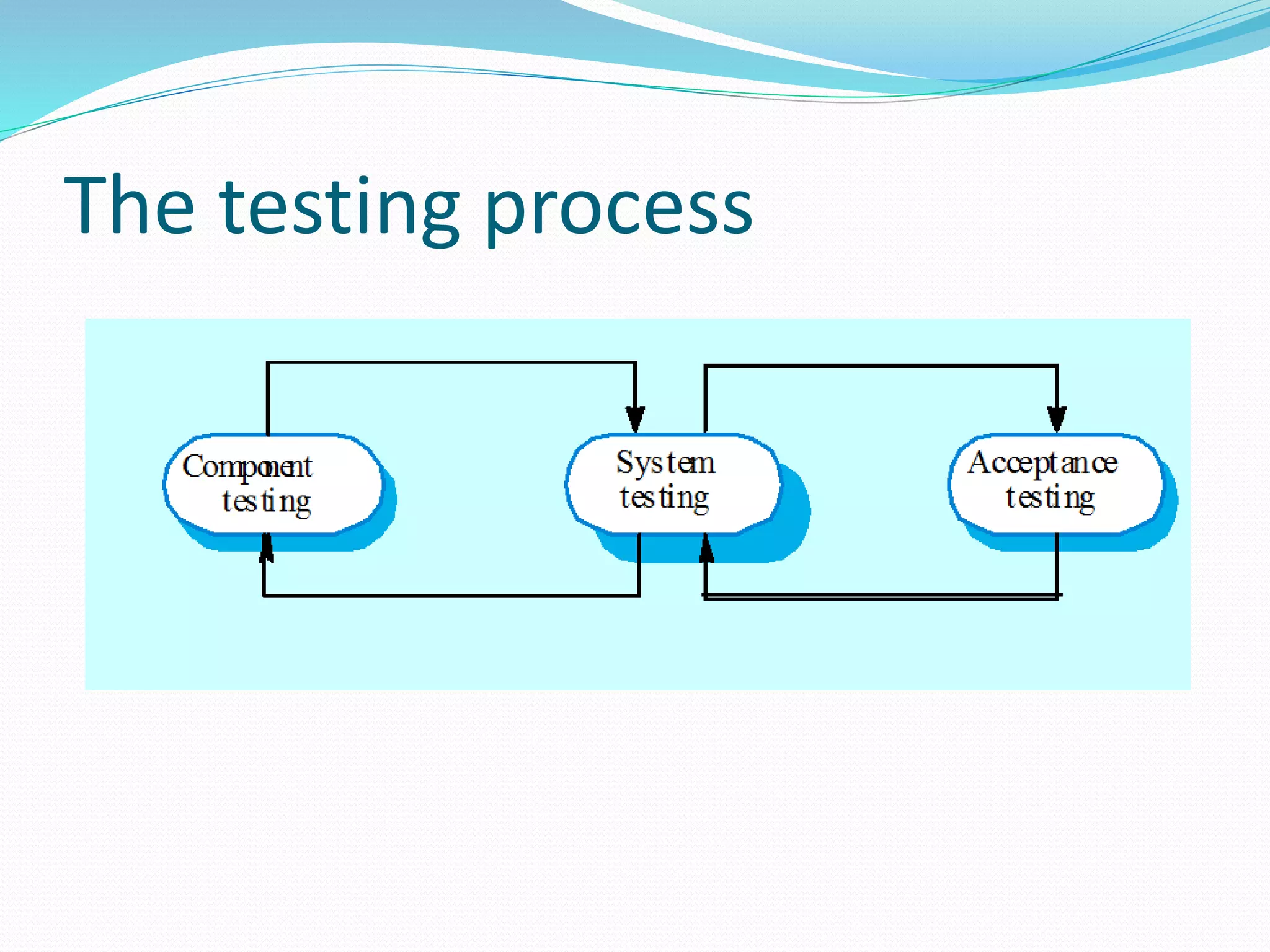 The testing process

Component testing

System testing

Acceptance testing